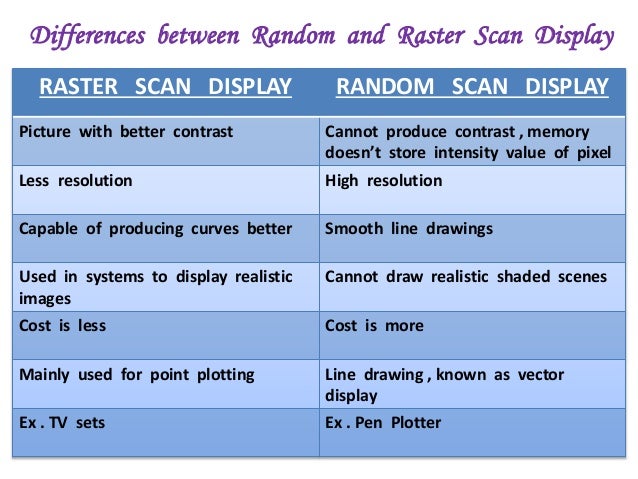 Differences between Random and Raster Scan Display

| RASTER SCAN DISPLAY | RANDOM SCAN DISPLAY |
|---|---|
| Picture with better contrast | Cannot produce contrast , memory doesn't store intensity value of pixel |
| Less resolution | High resolution |
| Capable of producing curves better | Smooth line drawings |
| Used in systems to display realistic images | Cannot draw realistic shaded scenes |
| Cost is less | Cost is more |
| Mainly used for point plotting | Line drawing , known as vector display |
| Ex . TV sets | Ex . Pen Plotter |